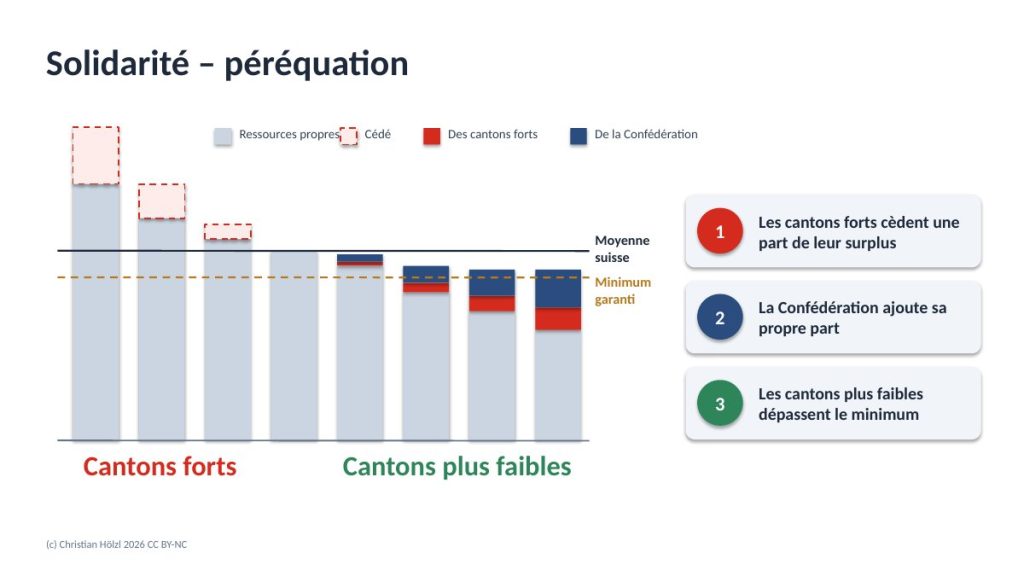 Solidarité – péréquation

Ressources propres

Cédé

Des cantons forts

De la Confédération

Moyenne suisse

Minimum garanti

Cantons forts

Cantons plus faibles

1
Les cantons forts cèdent une part de leur surplus

2
La Confédération ajoute sa propre part

3
Les cantons plus faibles dépassent le minimum

(c) Christian Hölzl 2026 CC BY-NC